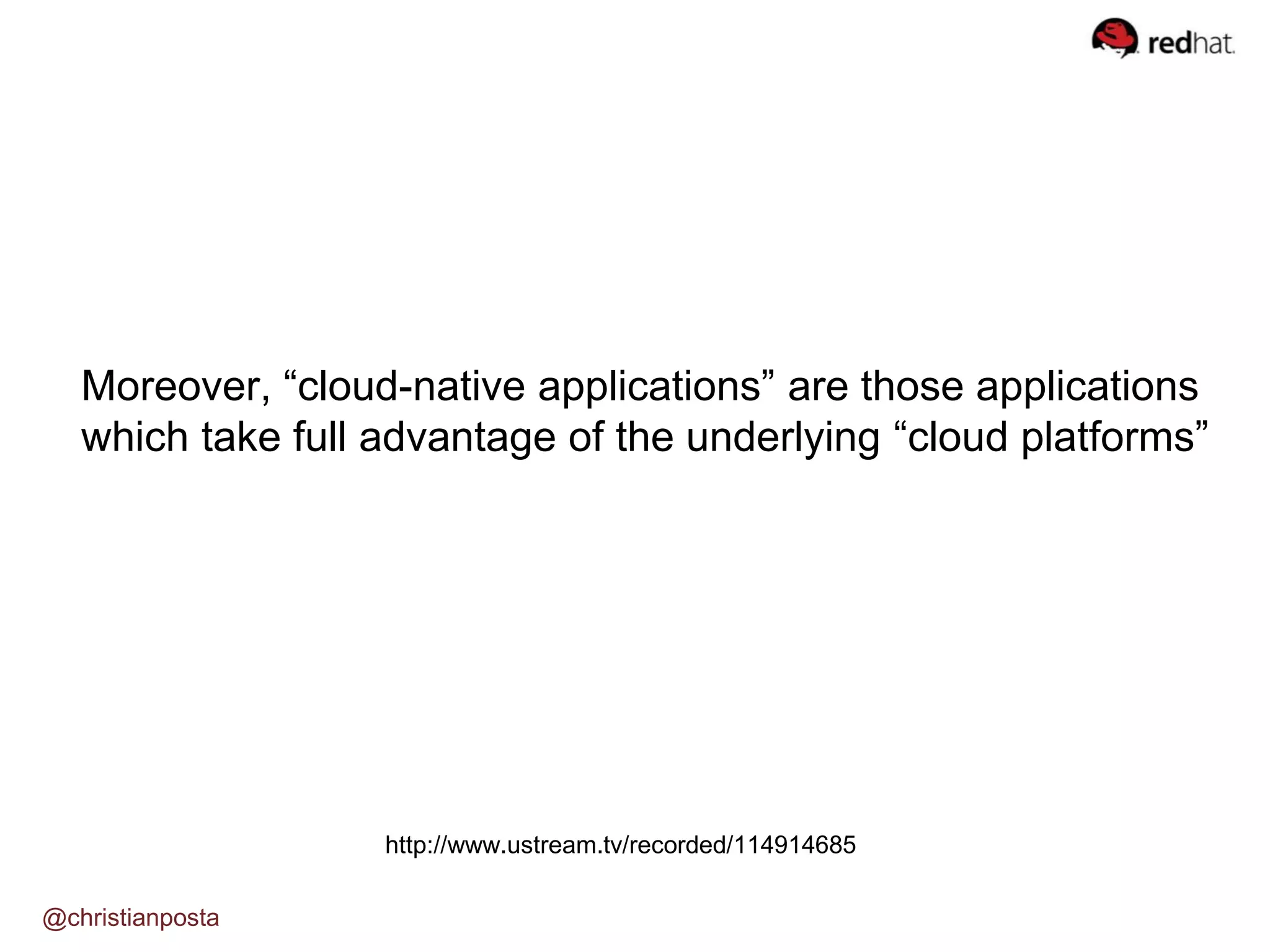 redhat.

Moreover, “cloud-native applications” are those applications which take full advantage of the underlying “cloud platforms”

http://www.ustream.tv/recorded/114914685

@christianposta